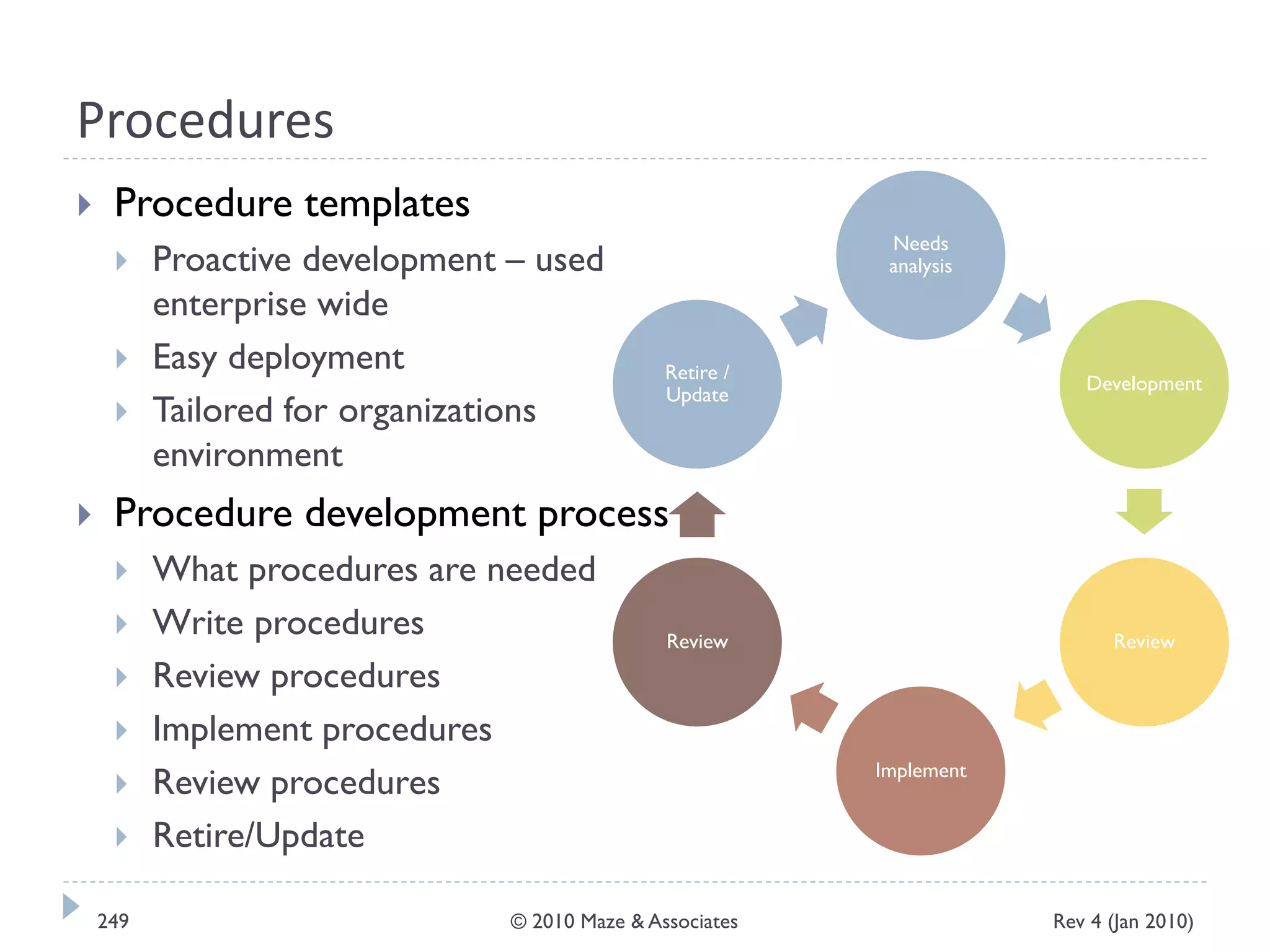 Procedures

Procedure templates
Proactive development – used enterprise wide
Easy deployment
Tailored for organizations environment

Procedure development process
What procedures are needed
Write procedures
Review procedures
Implement procedures
Review procedures
Retire/Update

Needs analysis
Development
Review
Implement
Review
Retire / Update

249
© 2010 Maze & Associates
Rev 4 (Jan 2010)